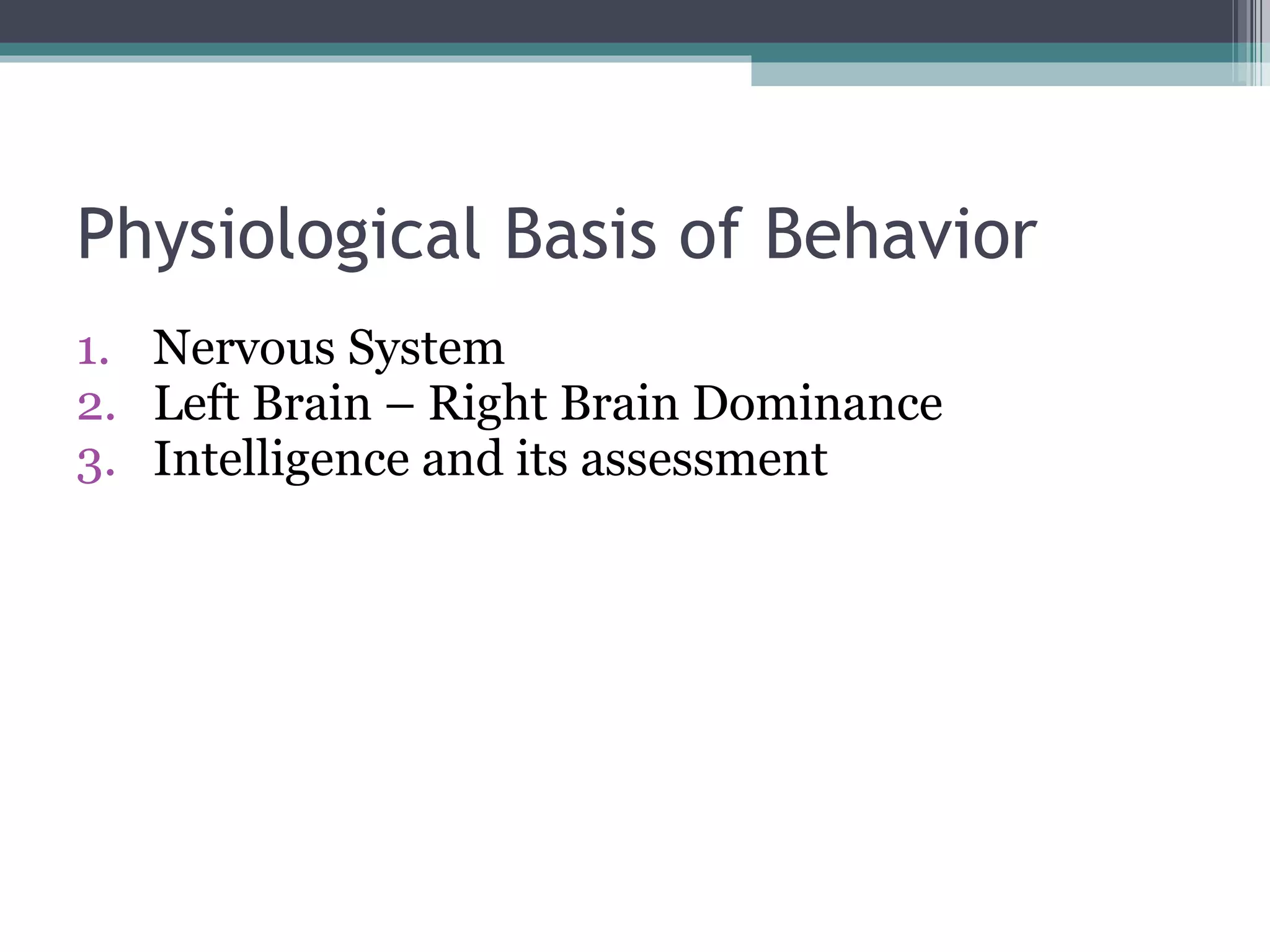 Physiological Basis of Behavior

1. Nervous System
2. Left Brain – Right Brain Dominance
3. Intelligence and its assessment